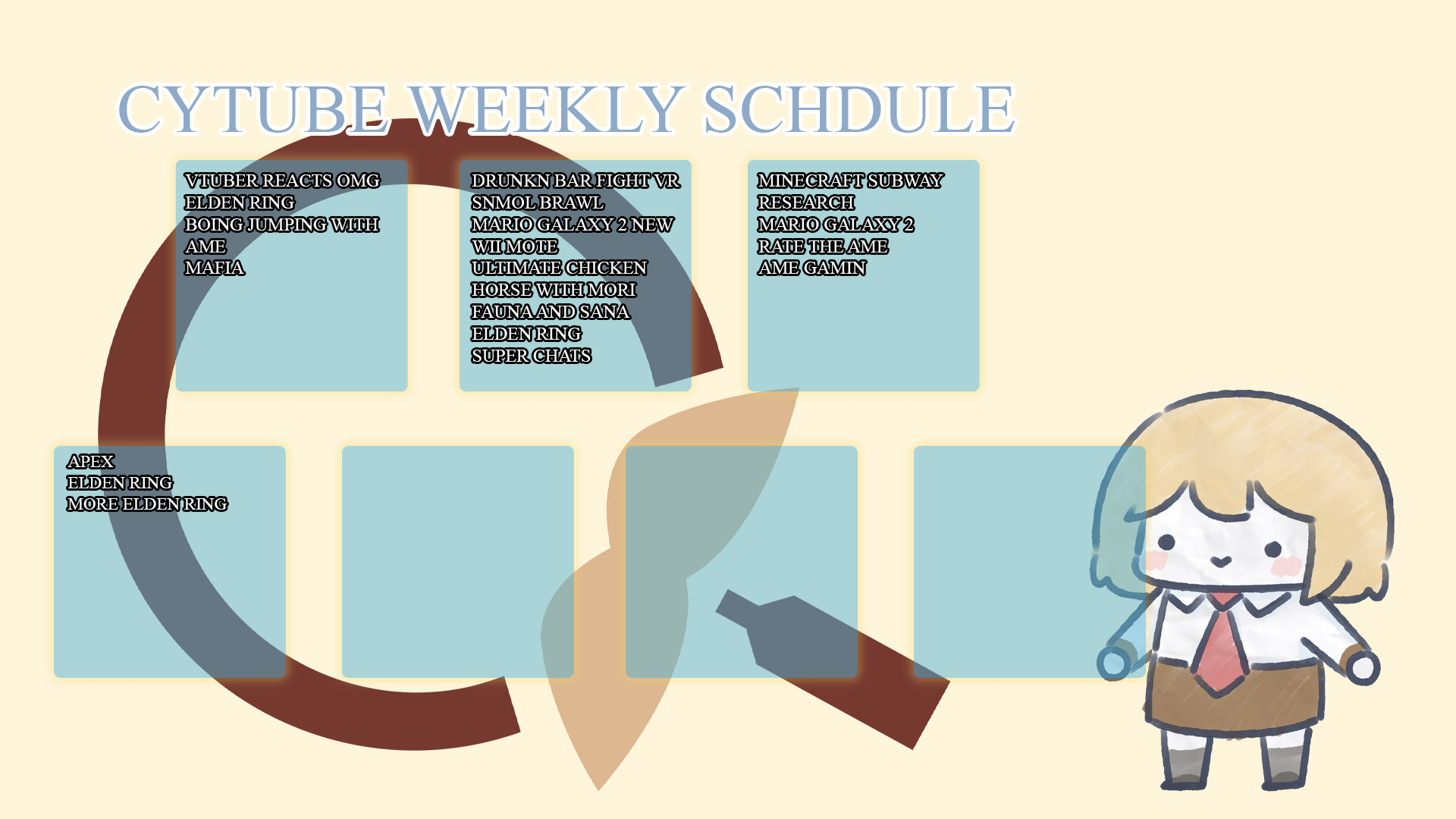 CYTUBE WEEKLY SCHDULE

VTUBER REACTS OMG
ELDEN RING
BOING JUMPING WITH AME
MAFIA

DRUNKN BAR FIGHT VR
SNMOL BRAWL
MARIO GALAXY 2 NEW WII MOTE
ULTIMATE CHICKEN HORSE WITH MORI FAUNA AND SANA
ELDEN RING
SUPER CHATS

MINECRAFT SUBWAY RESEARCH
MARIO GALAXY 2
RATE THE AME
AME GAMIN

APEX
ELDEN RING
MORE ELDEN RING